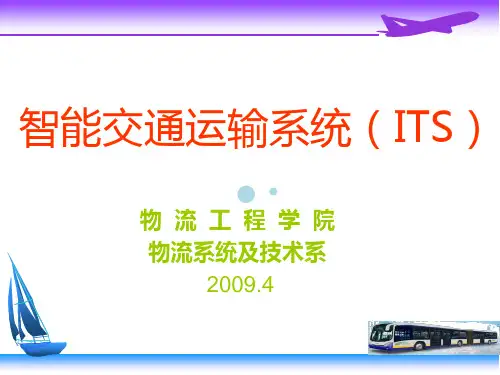 智能交通运输系统（ITS）

物 流 工 程 学 院
物流系统及技术系
2009.4